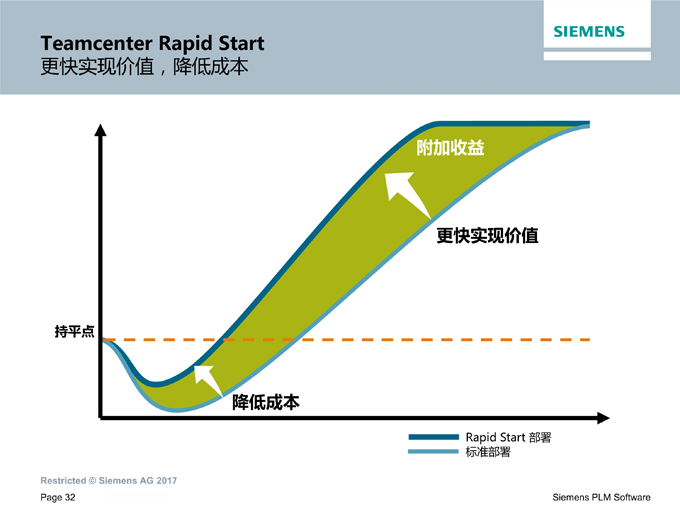 Teamcenter Rapid Start
更快实现价值，降低成本

SIEMENS

附加收益

更快实现价值

持平点

降低成本

Rapid Start 部署
标准部署

Restricted © Siemens AG 2017

Page 32

Siemens PLM Software